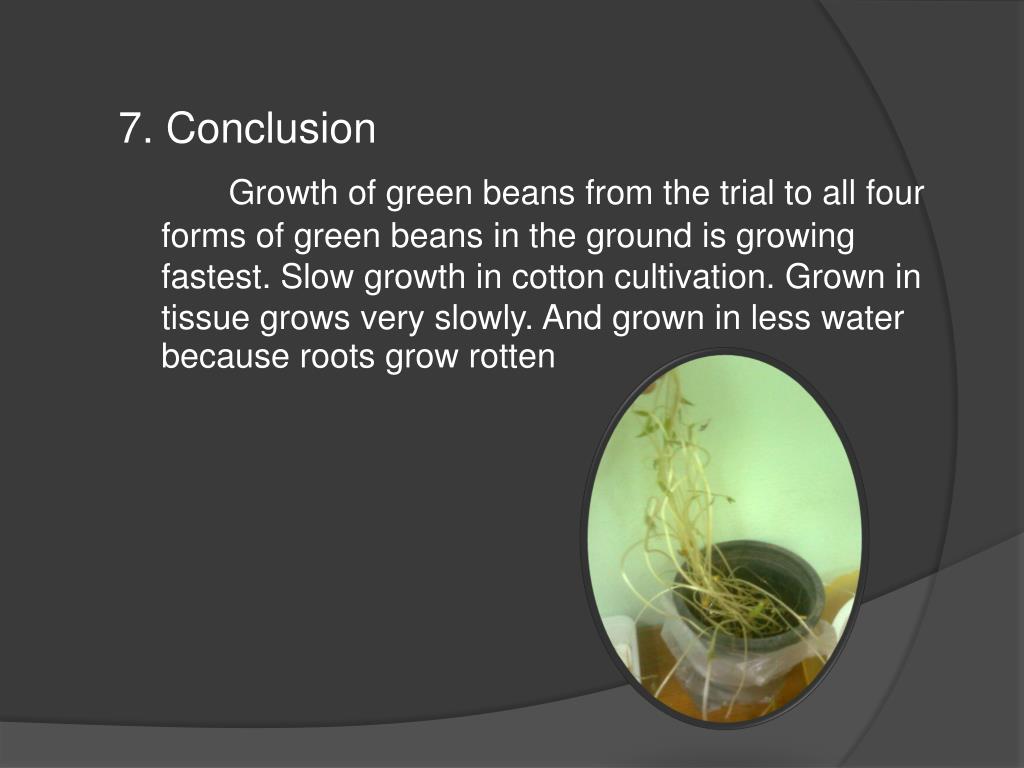 7. Conclusion

Growth of green beans from the trial to all four forms of green beans in the ground is growing fastest. Slow growth in cotton cultivation. Grown in tissue grows very slowly. And grown in less water because roots grow rotten